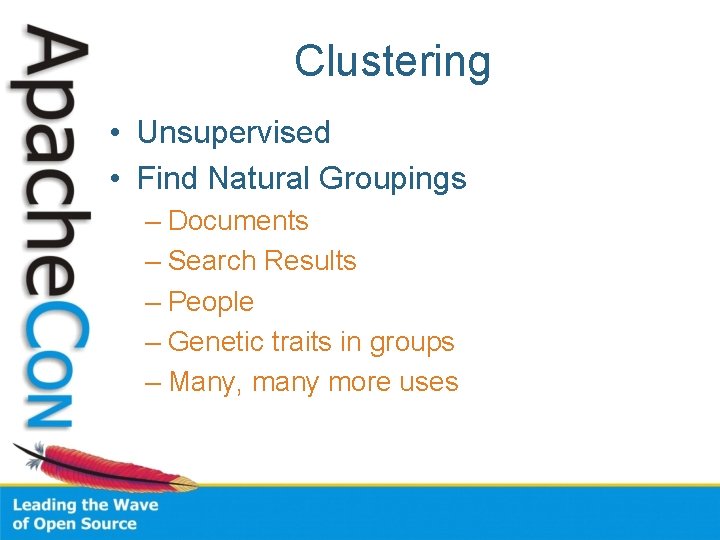 ApacheCon

Clustering

• Unsupervised
• Find Natural Groupings
– Documents
– Search Results
– People
– Genetic traits in groups
– Many, many more uses

Leading the Wave of Open Source